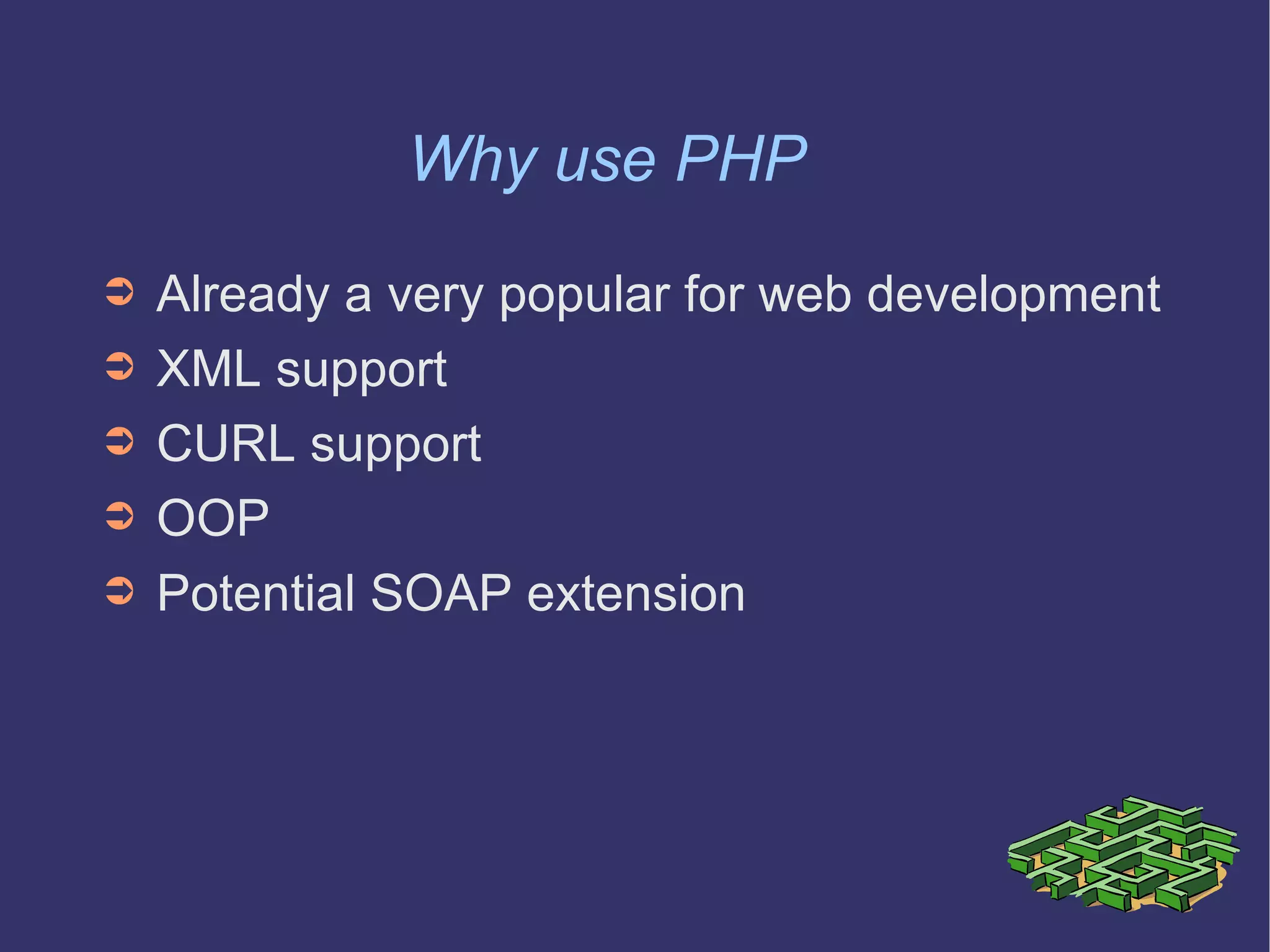 Why use PHP

➲ Already a very popular for web development
➲ XML support
➲ CURL support
➲ OOP
➲ Potential SOAP extension